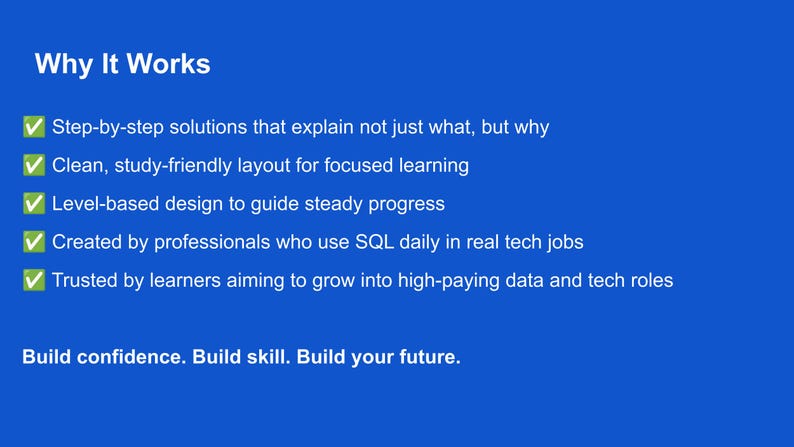 Why It Works

✅ Step-by-step solutions that explain not just what, but why

✅ Clean, study-friendly layout for focused learning

✅ Level-based design to guide steady progress

✅ Created by professionals who use SQL daily in real tech jobs

✅ Trusted by learners aiming to grow into high-paying data and tech roles

Build confidence. Build skill. Build your future.